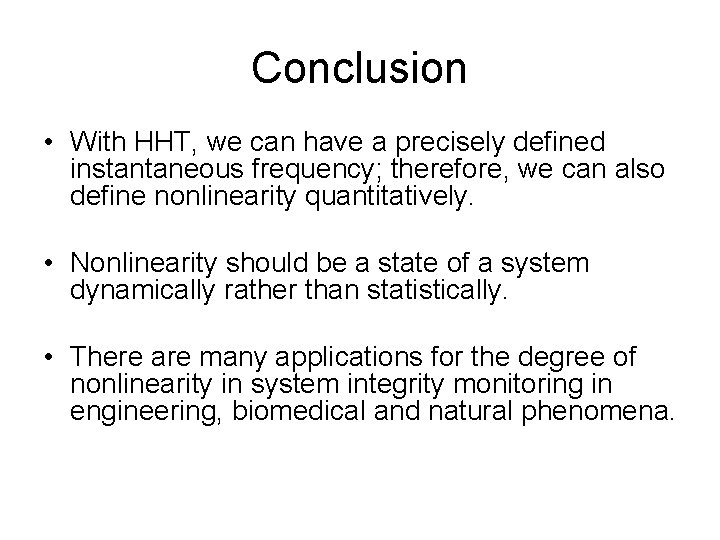 Conclusion

• With HHT, we can have a precisely defined instantaneous frequency; therefore, we can also define nonlinearity quantitatively.

• Nonlinearity should be a state of a system dynamically rather than statistically.

• There are many applications for the degree of nonlinearity in system integrity monitoring in engineering, biomedical and natural phenomena.